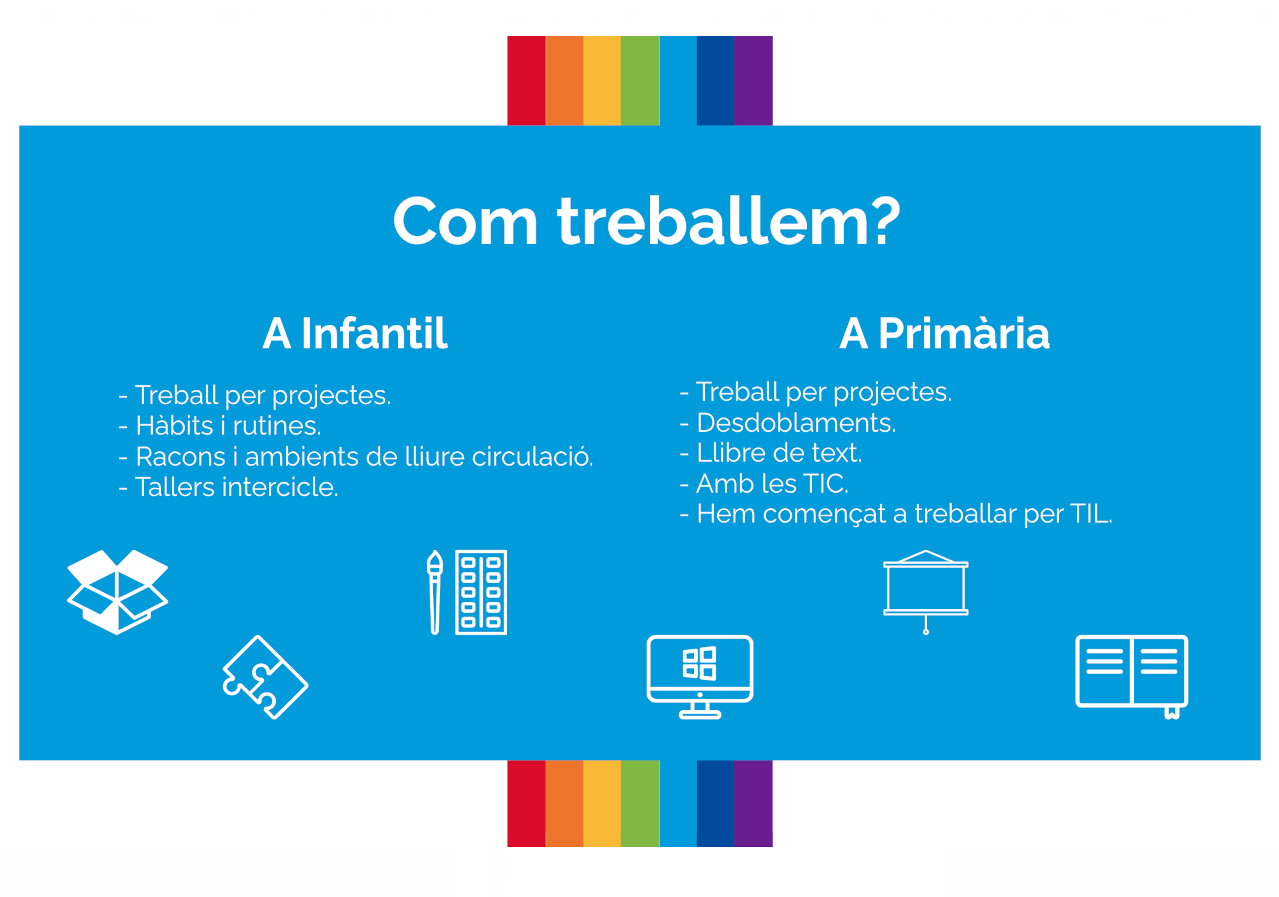 Com treballem?

A Infantil

- Treball per projectes.
- Hàbits i rutines.
- Racons i ambients de lliure circulació.
- Tallers intercicle.

A Primària

- Treball per projectes.
- Desdoblaments.
- Llibre de text.
- Amb les TIC.
- Hem començat a treballar per TIL.